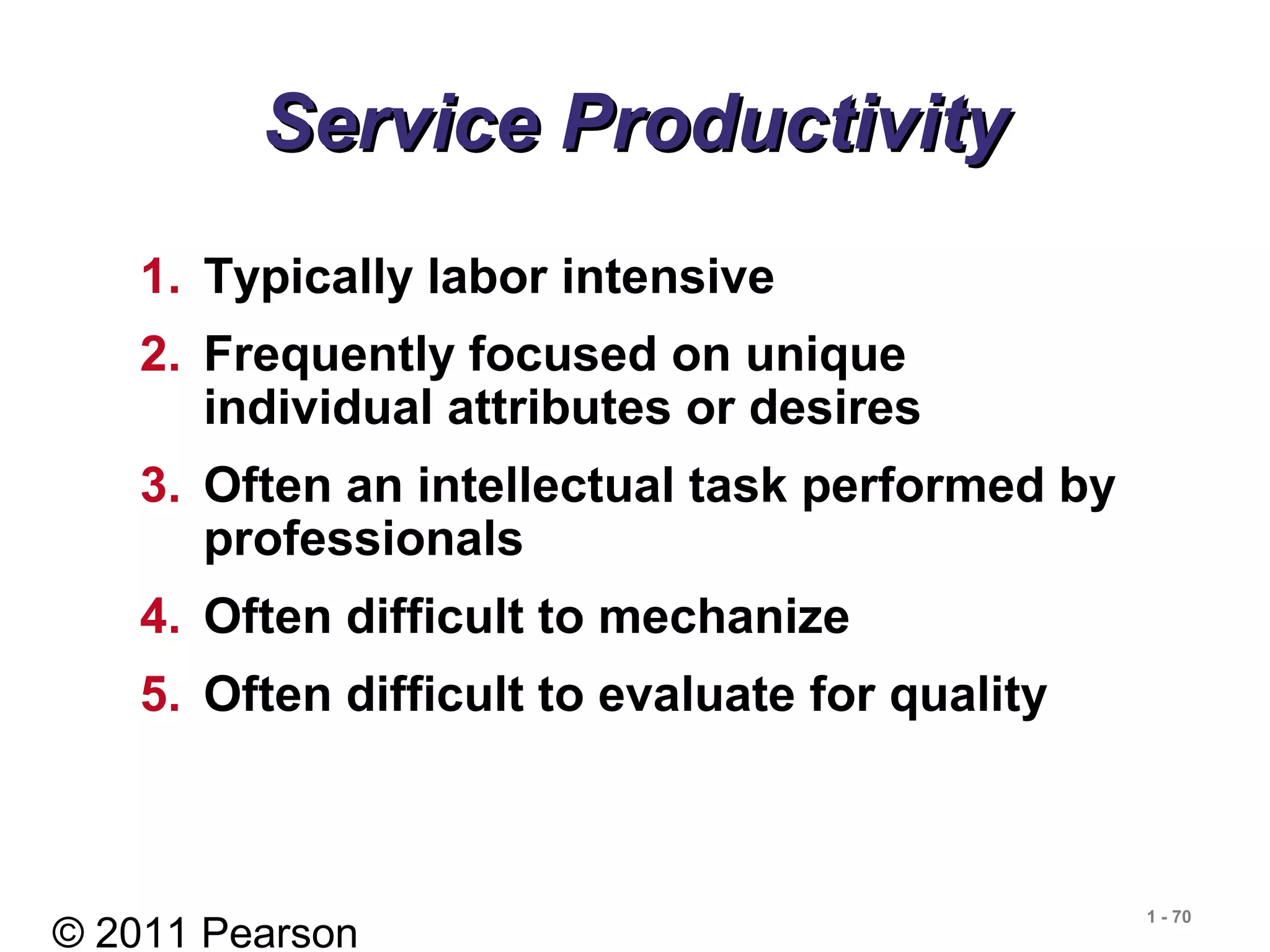 Service Productivity

1. Typically labor intensive
2. Frequently focused on unique individual attributes or desires
3. Often an intellectual task performed by professionals
4. Often difficult to mechanize
5. Often difficult to evaluate for quality

© 2011 Pearson

1 - 70